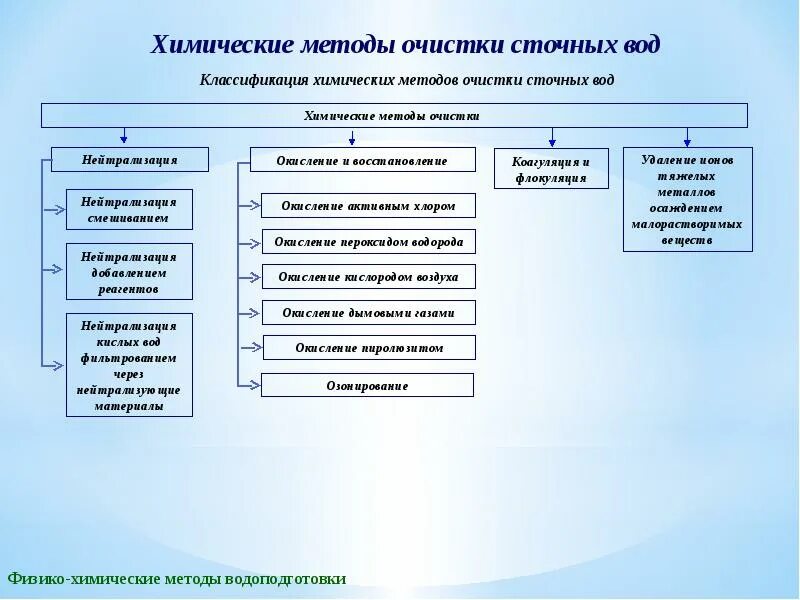 Химические методы очистки сточных вод

Классификация химических методов очистки сточных вод

Химические методы очистки

Нейтрализация

Нейтрализация смешиванием

Нейтрализация добавлением реагентов

Нейтрализация кислых вод фильтрованием через нейтрализующие материалы

Окисление и восстановление

Окисление активным хлором

Окисление пероксидом водорода

Окисление кислородом воздуха

Окисление дымовыми газами

Окисление пиролюзитом

Озонирование

Коагуляция и флокуляция

Удаление ионов тяжелых металлов осаждением малорастворимых веществ

Физико-химические методы водоподготовки